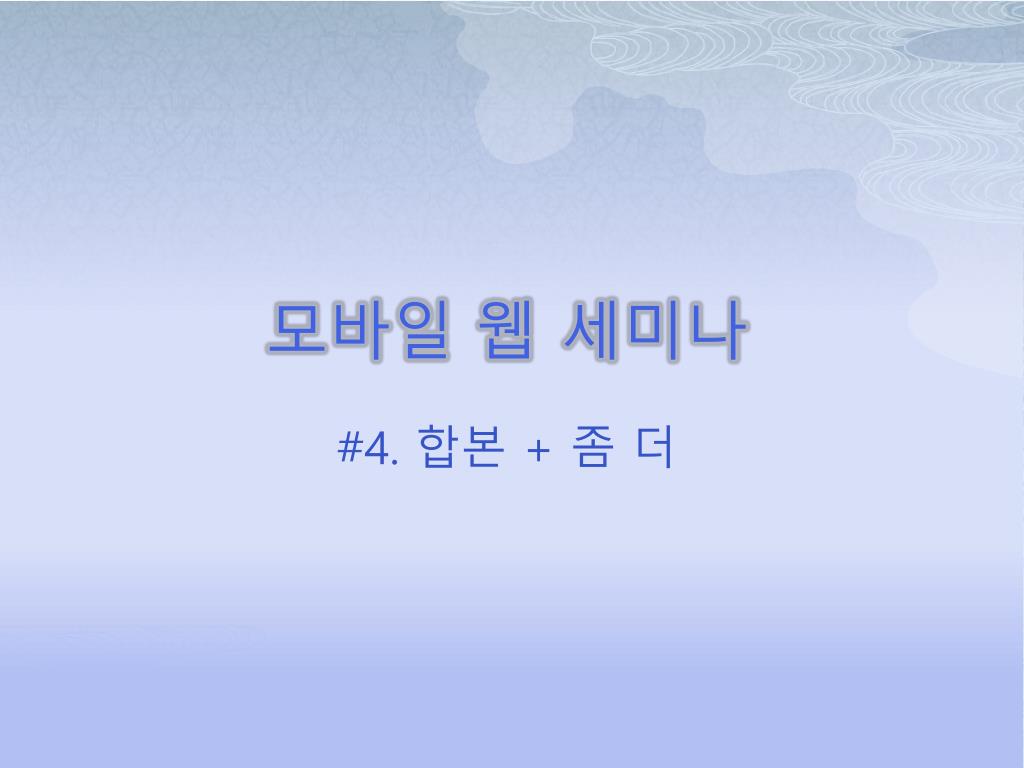 모바일 웹 세미나

#4. 합본 + 좀 더